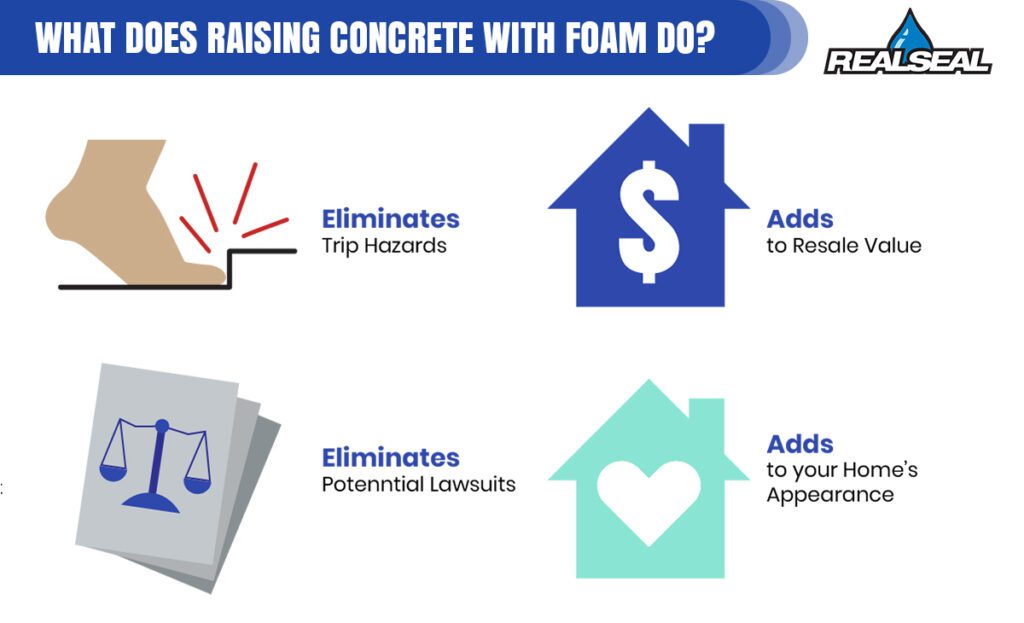 WHAT DOES RAISING CONCRETE WITH FOAM DO?

REALSEAL

Eliminates
Trip Hazards

$

Adds
to Resale Value

Eliminates
Potenntial Lawsuits

Adds
to your Home's Appearance